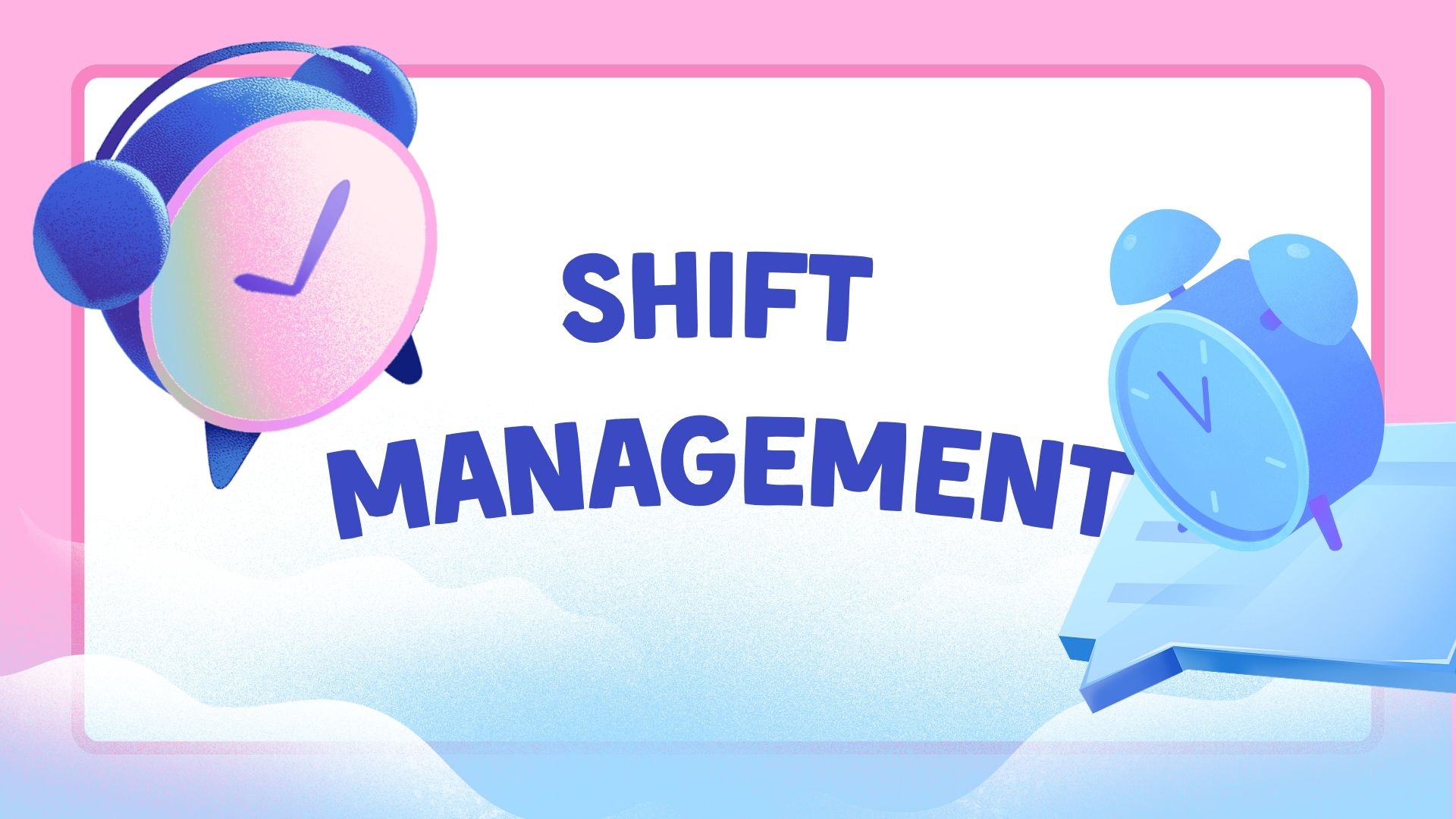 SHIFT MANAGEMENT